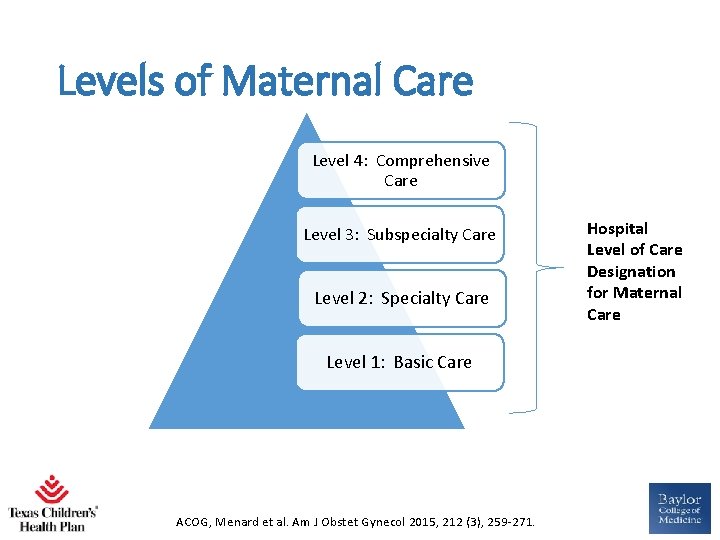 Levels of Maternal Care

Level 4: Comprehensive Care

Level 3: Subspecialty Care

Level 2: Specialty Care

Level 1: Basic Care

Hospital Level of Care Designation for Maternal Care

Texas Children's® Health Plan

ACOG, Menard et al. Am J Obstet Gynecol 2015, 212 (3), 259-271.

Baylor College of Medicine